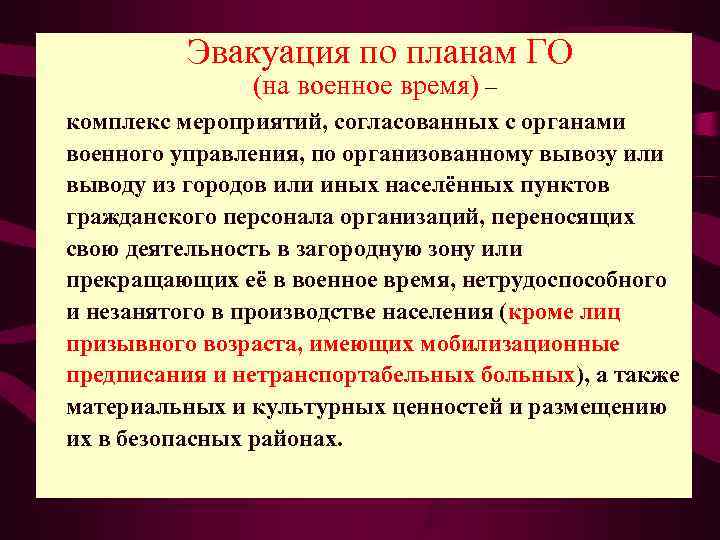 Эвакуация по планам ГО
(на военное время) –

комплекс мероприятий, согласованных с органами военного управления, по организованному вывозу или выводу из городов или иных населённых пунктов гражданского персонала организаций, переносящих свою деятельность в загородную зону или прекращающих её в военное время, нетрудоспособного и незанятого в производстве населения (кроме лиц призывного возраста, имеющих мобилизационные предписания и нетранспортабельных больных), а также материальных и культурных ценностей и размещению их в безопасных районах.